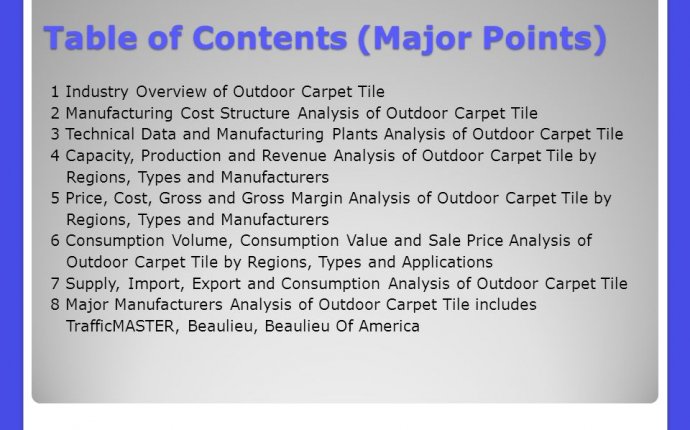 Table of Contents (Major Points)

1 Industry Overview of Outdoor Carpet Tile
2 Manufacturing Cost Structure Analysis of Outdoor Carpet Tile
3 Technical Data and Manufacturing Plants Analysis of Outdoor Carpet Tile
4 Capacity, Production and Revenue Analysis of Outdoor Carpet Tile by Regions, Types and Manufacturers
5 Price, Cost, Gross and Gross Margin Analysis of Outdoor Carpet Tile by Regions, Types and Manufacturers
6 Consumption Volume, Consumption Value and Sale Price Analysis of Outdoor Carpet Tile by Regions, Types and Applications
7 Supply, Import, Export and Consumption Analysis of Outdoor Carpet Tile
8 Major Manufacturers Analysis of Outdoor Carpet Tile includes TrafficMASTER, Beaulieu, Beaulieu Of America